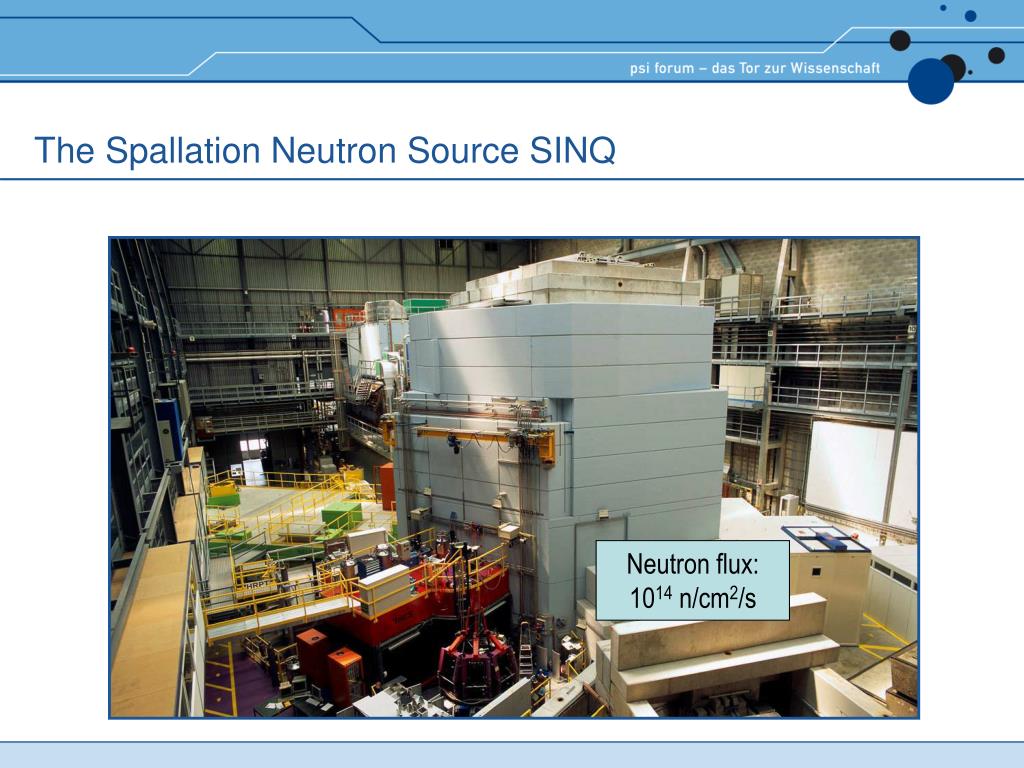 psi forum – das Tor zur Wissenschaft

The Spallation Neutron Source SINQ

Neutron flux:
$10^{14}$ n/cm$^2$/s